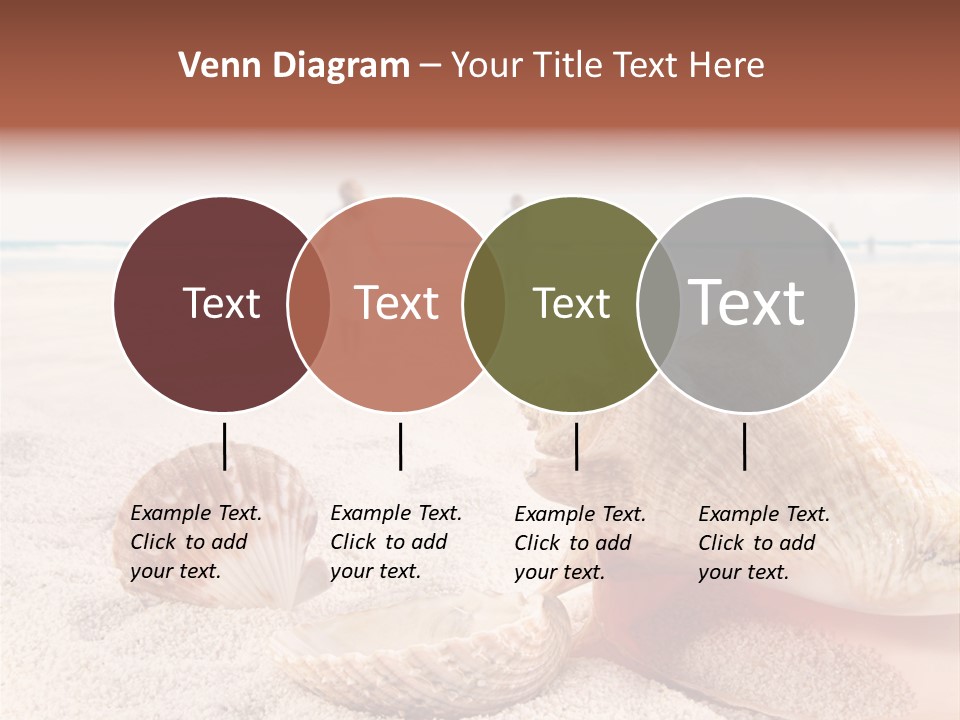 Venn Diagram – Your Title Text Here

Text

Text

Text

Text

Example Text. Click to add your text.

Example Text. Click to add your text.

Example Text. Click to add your text.

Example Text. Click to add your text.